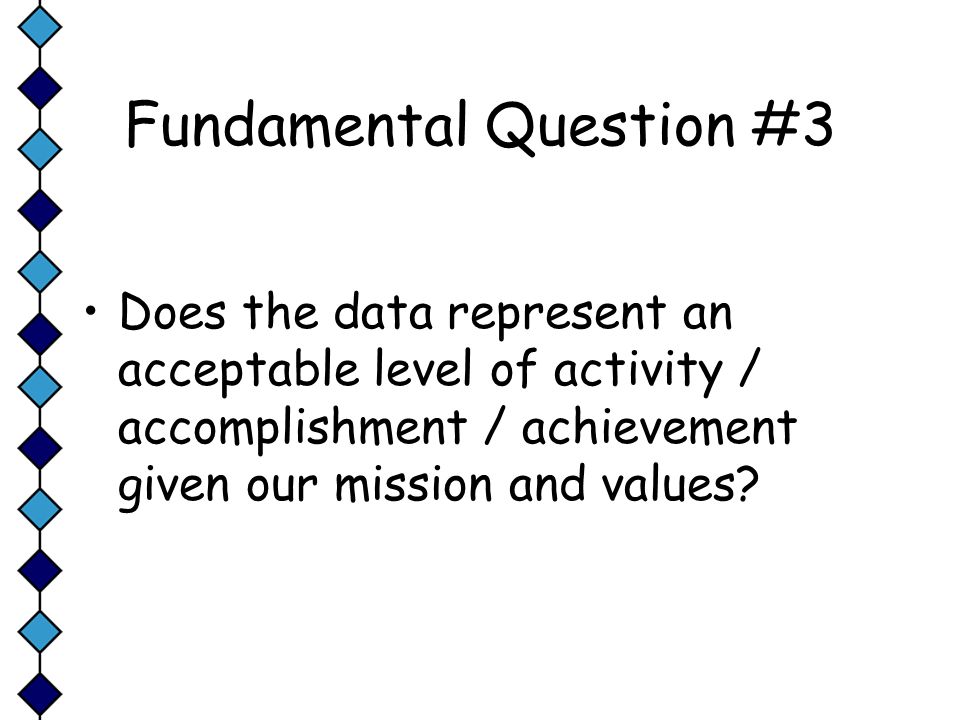 Fundamental Question #3

• Does the data represent an acceptable level of activity / accomplishment / achievement given our mission and values?